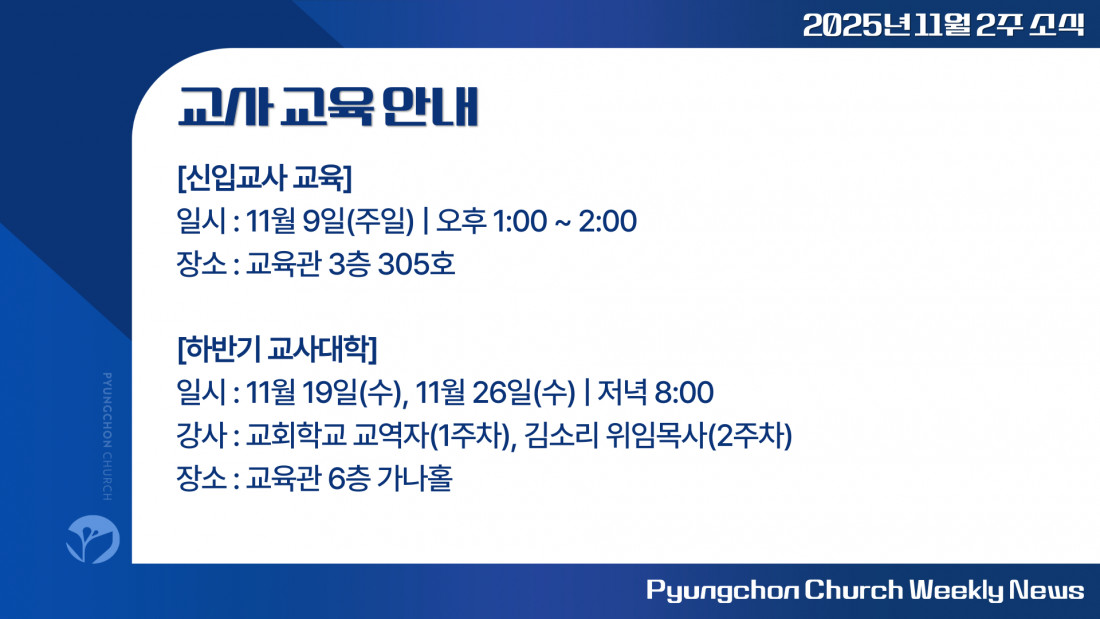 2025년 11월 2주 소식

교사 교육 안내

[신입교사 교육]
일시 : 11월 9일(주일) | 오후 1:00 ~ 2:00
장소 : 교육관 3층 305호

[하반기 교사대학]
일시 : 11월 19일(수), 11월 26일(수) | 저녁 8:00
강사 : 교회학교 교역자(1주차), 김소리 위임목사(2주차)
장소 : 교육관 6층 가나홀

PYUNGCHON CHURCH

Pyungchon Church Weekly News